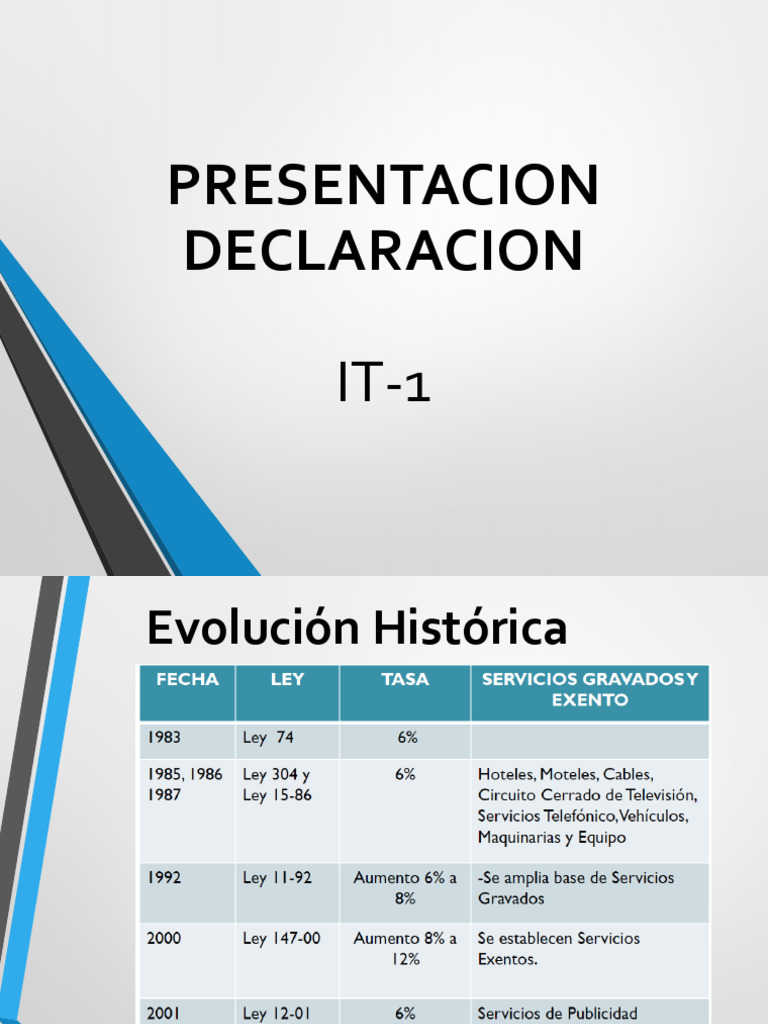 PRESENTACION DECLARACION

IT-1

Evolución Histórica

| FECHA | LEY | TASA | SERVICIOS GRAVADOS Y EXENTO |
|---|---|---|---|
| 1983 | Ley 74 | 6% | |
| 1985, 1986 1987 | Ley 304 y Ley 15-86 | 6% | Hoteles, Moteles, Cables, Circuito Cerrado de Televisión, Servicios Telefónico, Vehículos, Maquinarias y Equipo |
| 1992 | Ley 11-92 | Aumento 6% a 8% | -Se amplia base de Servicios Gravados |
| 2000 | Ley 147-00 | Aumento 8% a 12% | Se establecen Servicios Exentos. |
| 2001 | Ley 12-01 | 6% | Servicios de Publicidad |